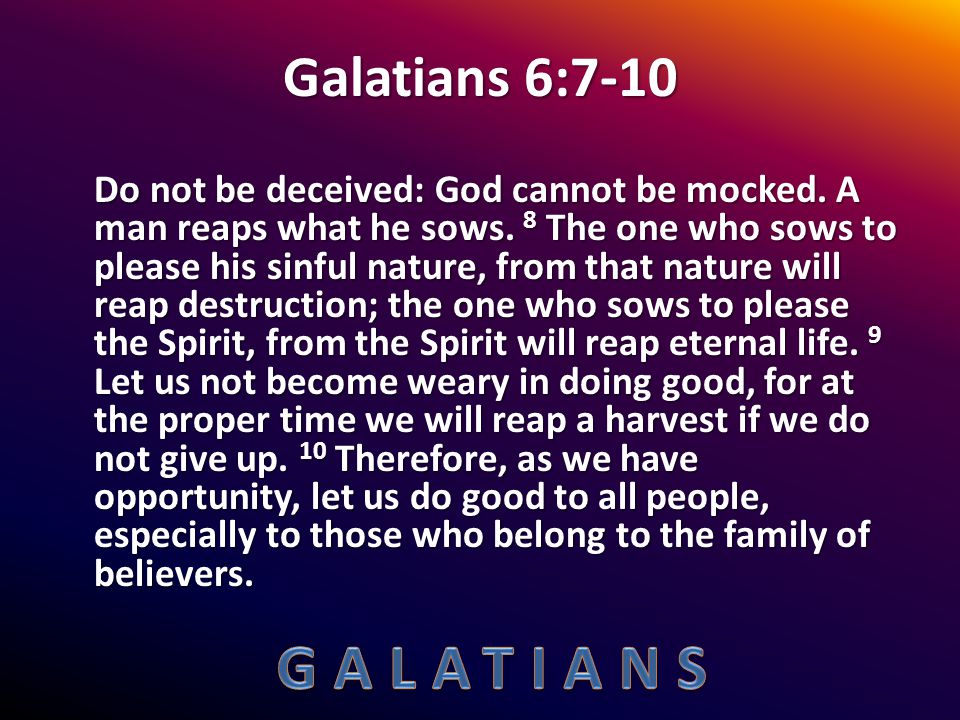 Galatians 6:7-10

Do not be deceived: God cannot be mocked. A man reaps what he sows. $^{8}$ The one who sows to please his sinful nature, from that nature will reap destruction; the one who sows to please the Spirit, from the Spirit will reap eternal life. $^{9}$ Let us not become weary in doing good, for at the proper time we will reap a harvest if we do not give up. $^{10}$ Therefore, as we have opportunity, let us do good to all people, especially to those who belong to the family of believers.

GALATIANS